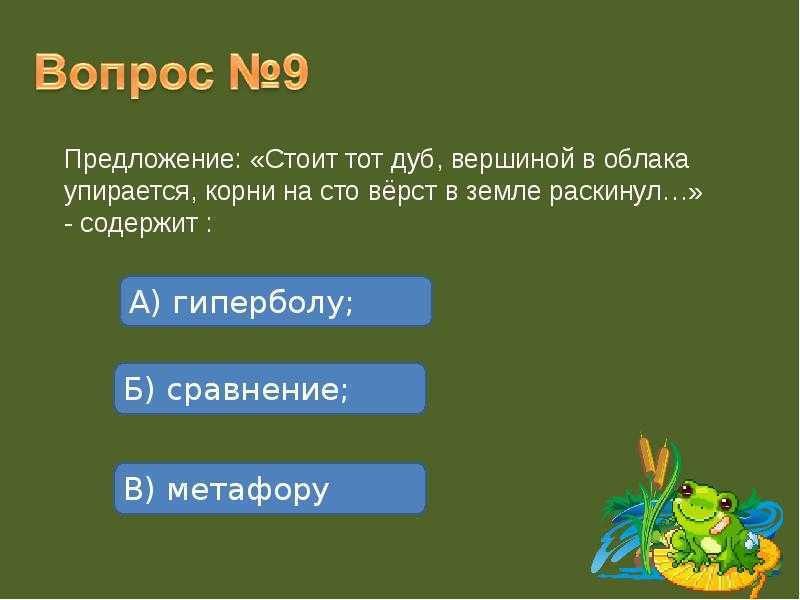 Вопрос №9

Предложение: «Стоит тот дуб, вершиной в облака упирается, корни на сто вёрст в земле раскинул…» - содержит :

А) гиперболу;

Б) сравнение;

В) метафору